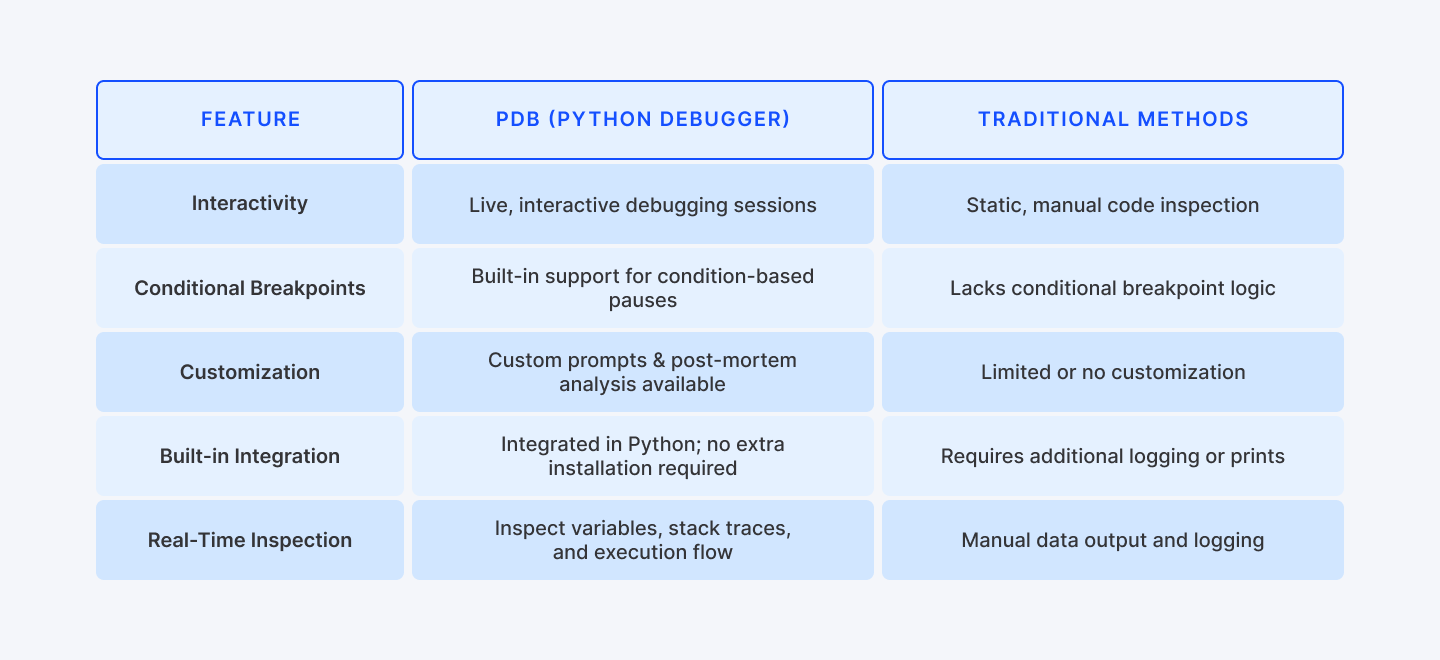 | FEATURE | PDB (PYTHON DEBUGGER) | TRADITIONAL METHODS |
|---|---|---|
| Interactivity | Live, interactive debugging sessions | Static, manual code inspection |
| Conditional Breakpoints | Built-in support for condition-based pauses | Lacks conditional breakpoint logic |
| Customization | Custom prompts & post-mortem analysis available | Limited or no customization |
| Built-in Integration | Integrated in Python; no extra installation required | Requires additional logging or prints |
| Real-Time Inspection | Inspect variables, stack traces, and execution flow | Manual data output and logging |